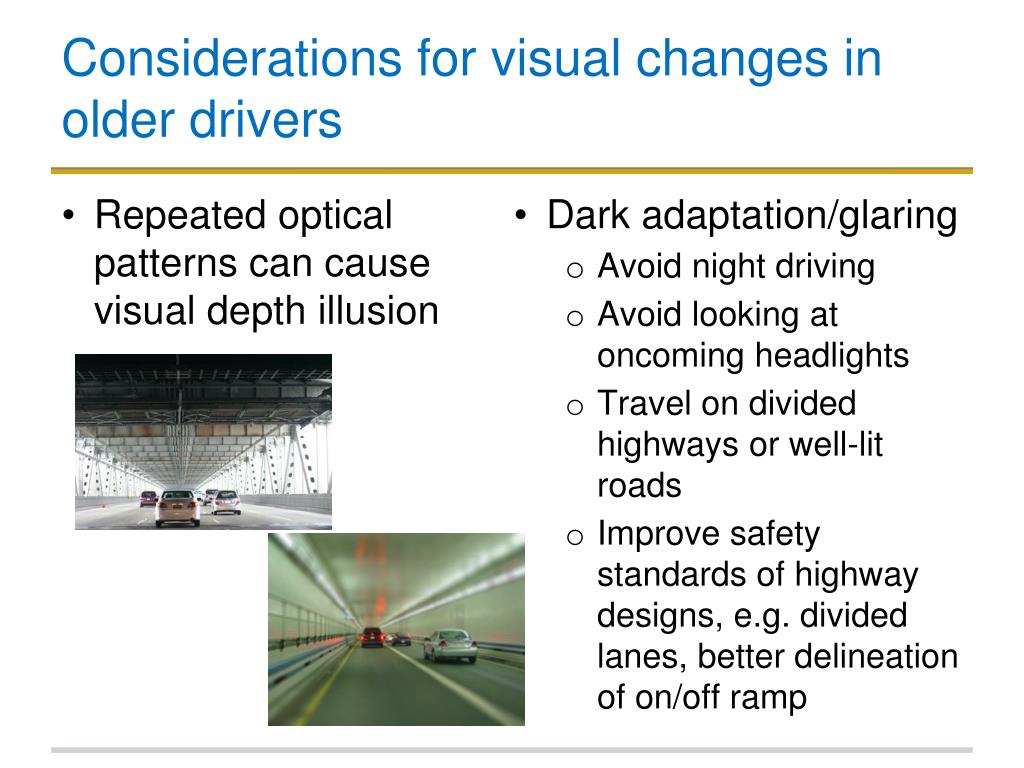 Considerations for visual changes in older drivers

• Repeated optical patterns can cause visual depth illusion

• Dark adaptation/glaring
  o Avoid night driving
  o Avoid looking at oncoming headlights
  o Travel on divided highways or well-lit roads
  o Improve safety standards of highway designs, e.g. divided lanes, better delineation of on/off ramp